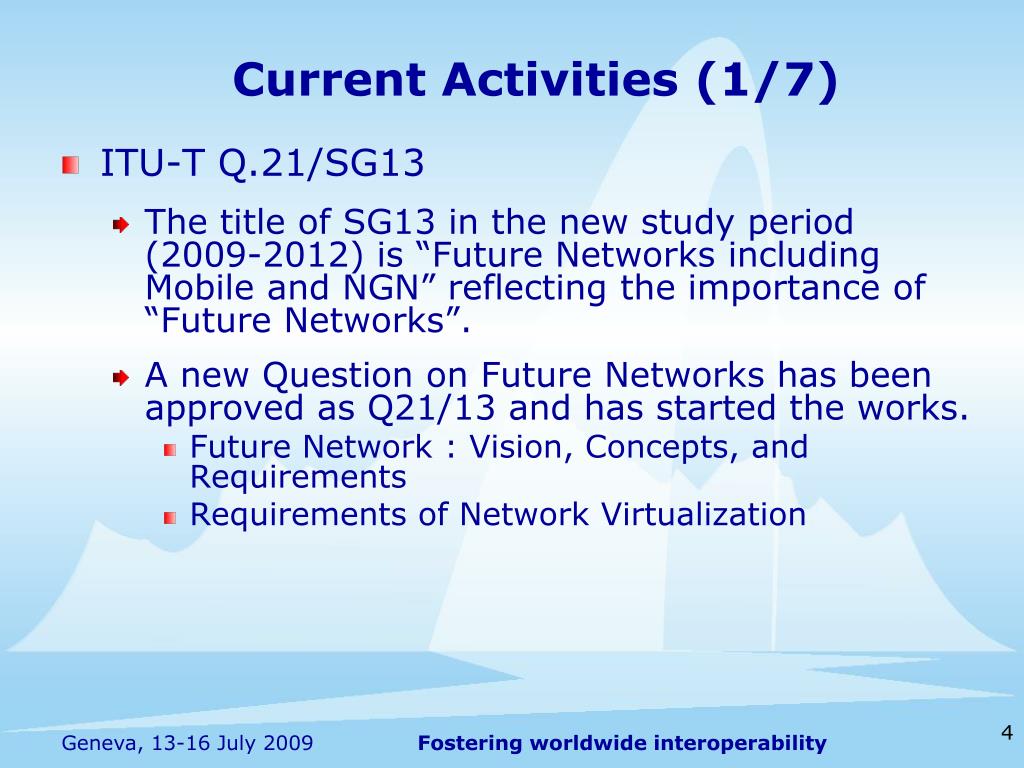 Current Activities (1/7)

ITU-T Q.21/SG13

The title of SG13 in the new study period (2009-2012) is “Future Networks including Mobile and NGN” reflecting the importance of “Future Networks”.

A new Question on Future Networks has been approved as Q21/13 and has started the works.

Future Network : Vision, Concepts, and Requirements

Requirements of Network Virtualization

Geneva, 13-16 July 2009

Fostering worldwide interoperability

4